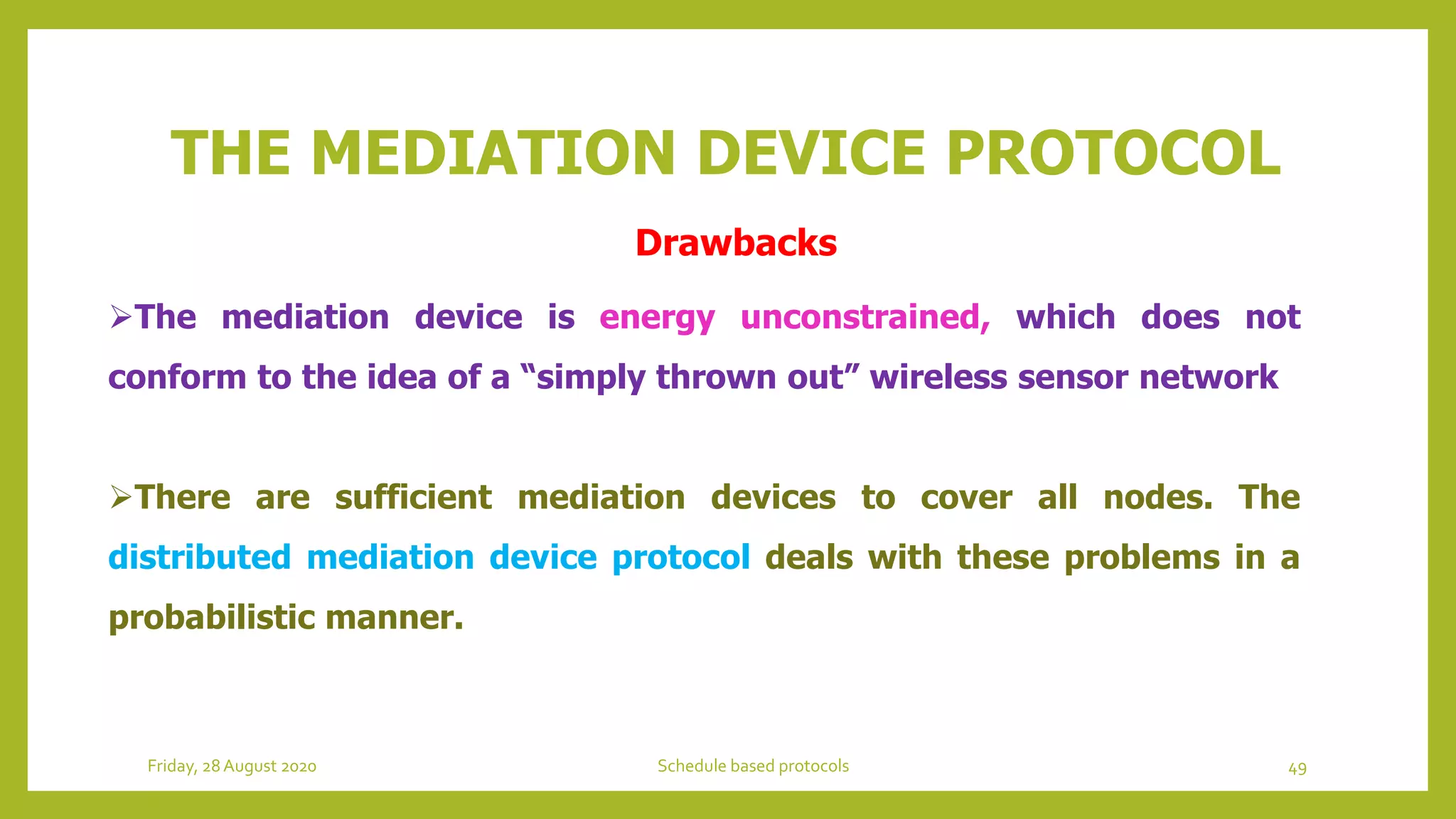 THE MEDIATION DEVICE PROTOCOL

Drawbacks

➢The mediation device is energy unconstrained, which does not conform to the idea of a “simply thrown out” wireless sensor network

➢There are sufficient mediation devices to cover all nodes. The distributed mediation device protocol deals with these problems in a probabilistic manner.

Friday, 28 August 2020

Schedule based protocols

49